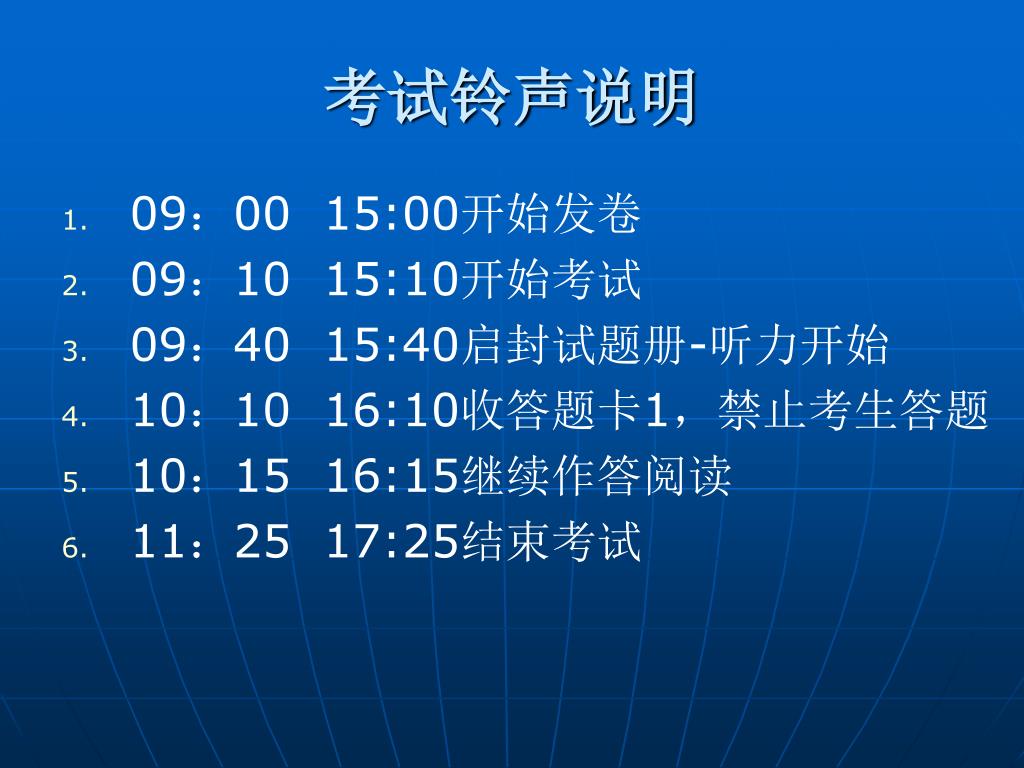 考试铃声说明

1. 09：00 15:00开始发卷
2. 09：10 15:10开始考试
3. 09：40 15:40启封试题册-听力开始
4. 10：10 16:10收答题卡1，禁止考生答题
5. 10：15 16:15继续作答阅读
6. 11：25 17:25结束考试